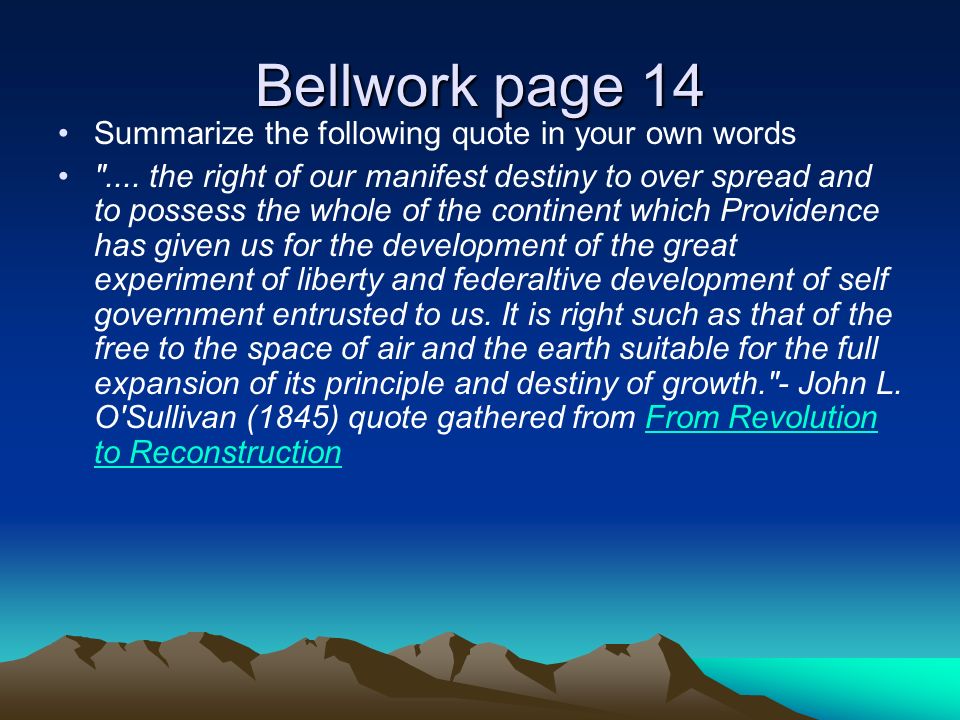 Bellwork page 14

• Summarize the following quote in your own words

• ".... the right of our manifest destiny to over spread and to possess the whole of the continent which Providence has given us for the development of the great experiment of liberty and federaltive development of self government entrusted to us. It is right such as that of the free to the space of air and the earth suitable for the full expansion of its principle and destiny of growth."- John L. O'Sullivan (1845) quote gathered from From Revolution to Reconstruction